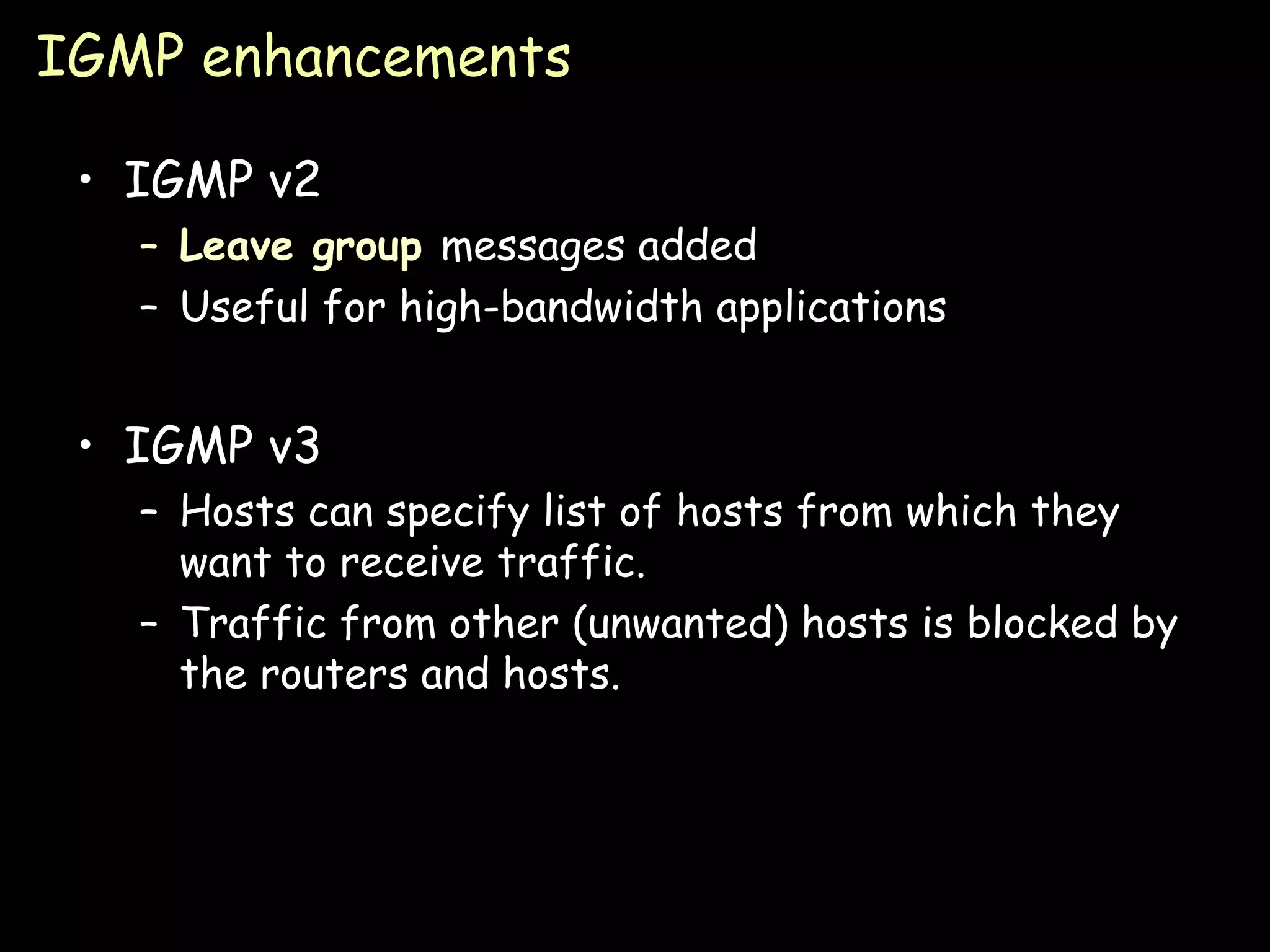 IGMP enhancements

• IGMP v2
– Leave group messages added
– Useful for high-bandwidth applications

• IGMP v3
– Hosts can specify list of hosts from which they want to receive traffic.
– Traffic from other (unwanted) hosts is blocked by the routers and hosts.